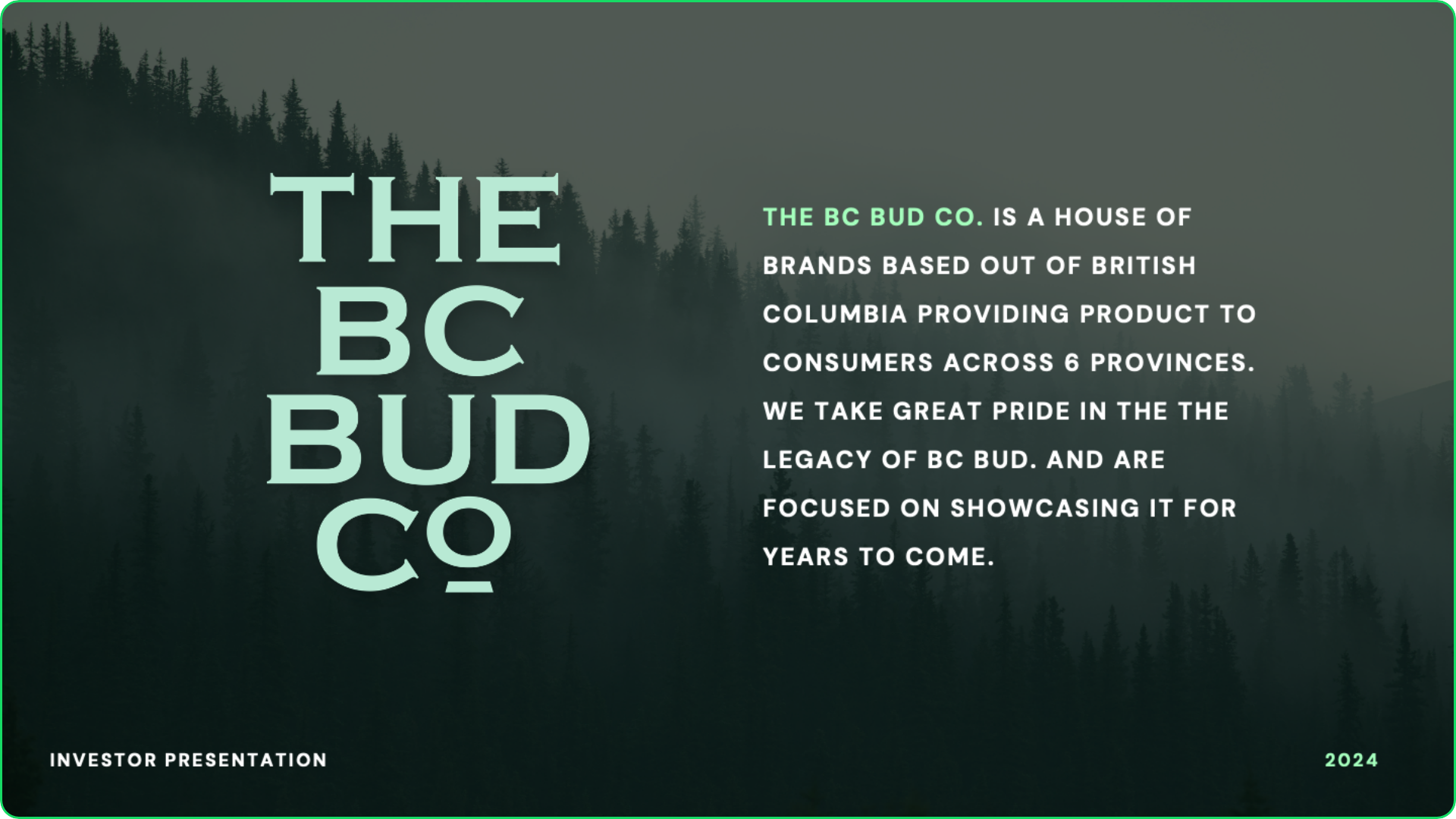 THE
BC
BUD
CO

THE BC BUD CO. IS A HOUSE OF BRANDS BASED OUT OF BRITISH COLUMBIA PROVIDING PRODUCT TO CONSUMERS ACROSS 6 PROVINCES. WE TAKE GREAT PRIDE IN THE THE LEGACY OF BC BUD. AND ARE FOCUSED ON SHOWCASING IT FOR YEARS TO COME.

INVESTOR PRESENTATION

2024